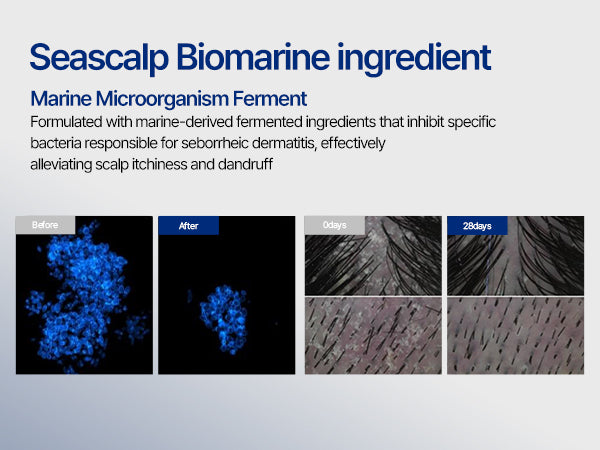 Seascalp Biomarine ingredient

Marine Microorganism Ferment

Formulated with marine-derived fermented ingredients that inhibit specific bacteria responsible for seborrheic dermatitis, effectively alleviating scalp itchiness and dandruff

Before

After

0days

28days